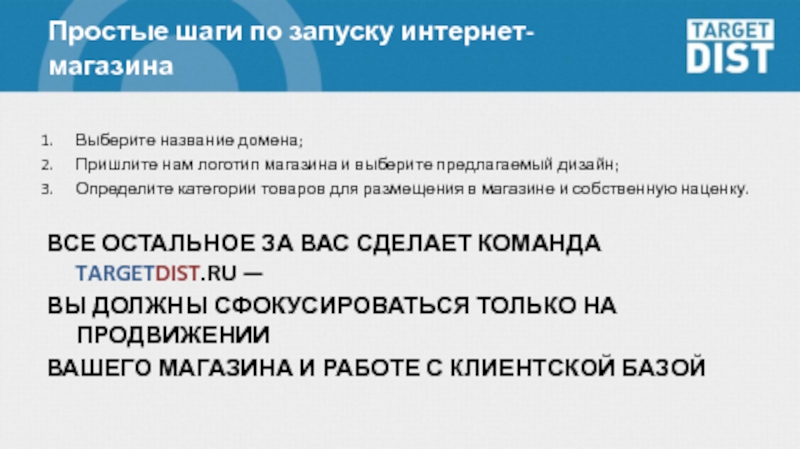 Простые шаги по запуску интернет-магазина

TARGET DIST

1. Выберите название домена;
2. Пришлите нам логотип магазина и выберите предлагаемый дизайн;
3. Определите категории товаров для размещения в магазине и собственную наценку.

ВСЕ ОСТАЛЬНОЕ ЗА ВАС СДЕЛАЕТ КОМАНДА TARGETDIST.RU —
ВЫ ДОЛЖНЫ СФОКУСИРОВАТЬСЯ ТОЛЬКО НА ПРОДВИЖЕНИИ
ВАШЕГО МАГАЗИНА И РАБОТЕ С КЛИЕНТСКОЙ БАЗОЙ